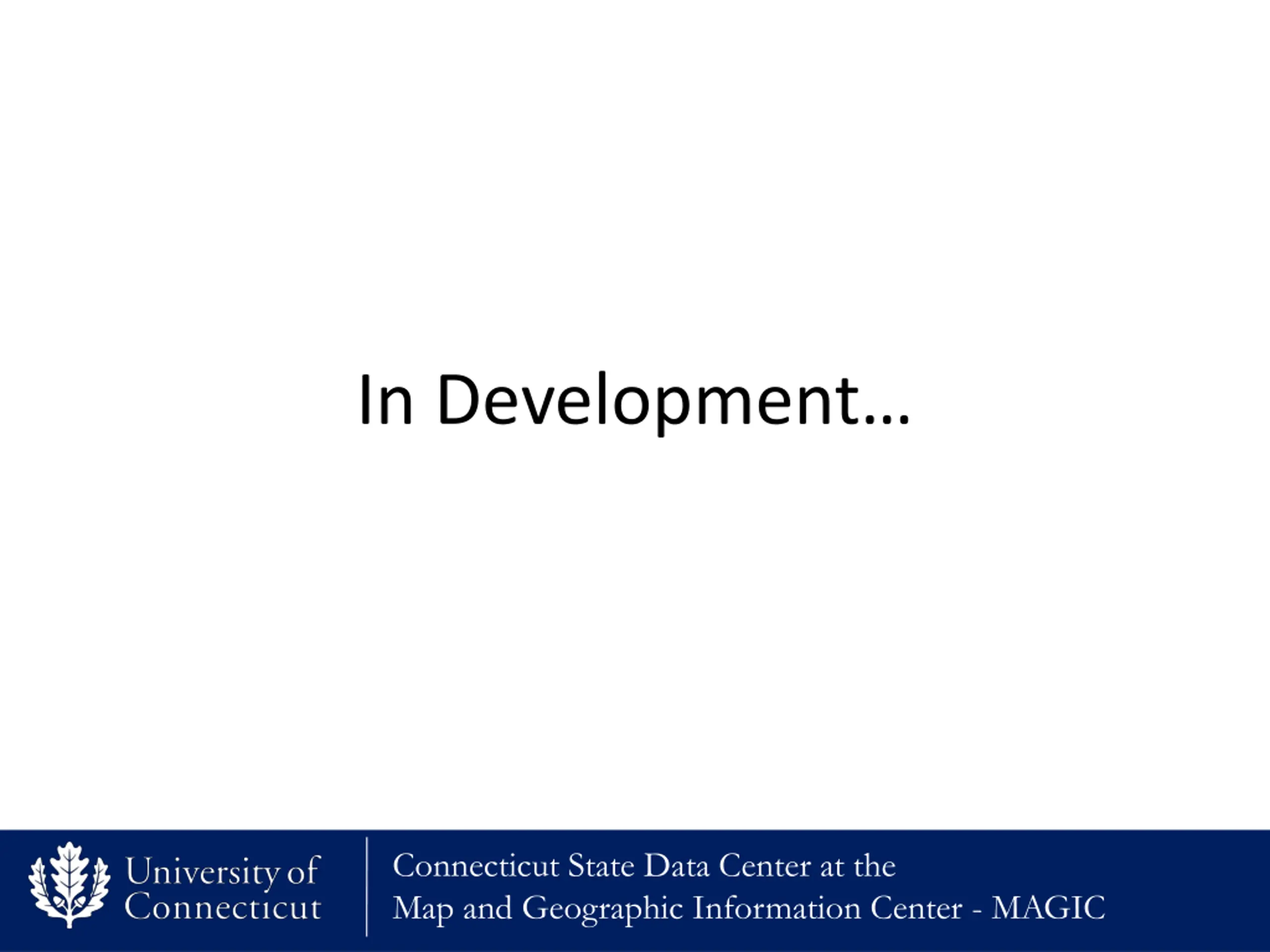 In Development…

University of Connecticut

Connecticut State Data Center at the Map and Geographic Information Center - MAGIC